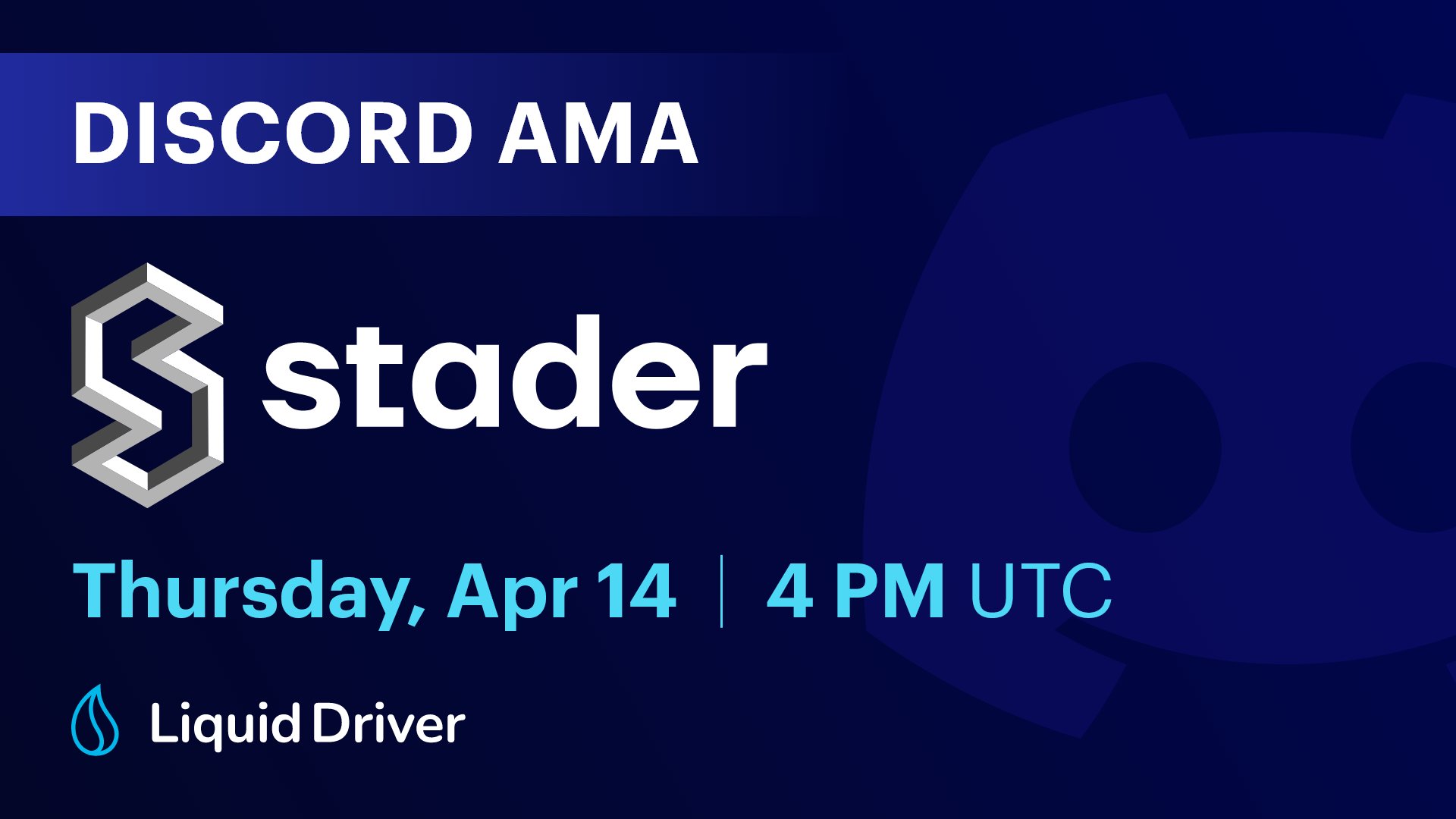 DISCORD AMA

stader

Thursday, Apr 14 | 4 PM UTC

Liquid Driver